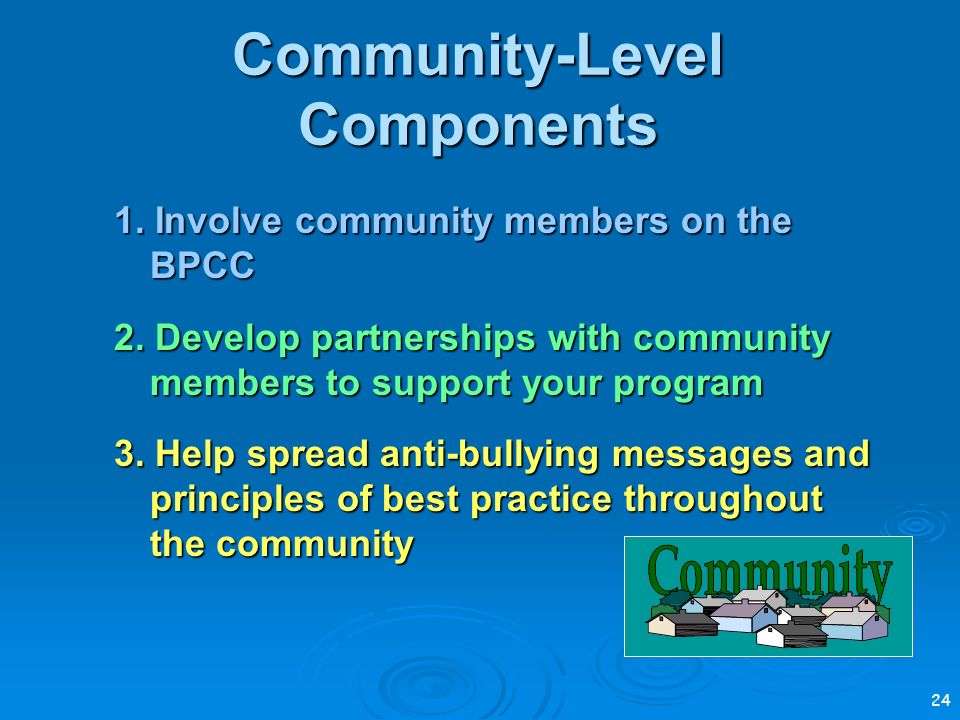 Community-Level Components

1. Involve community members on the BPCC

2. Develop partnerships with community members to support your program

3. Help spread anti-bullying messages and principles of best practice throughout the community

Community

24